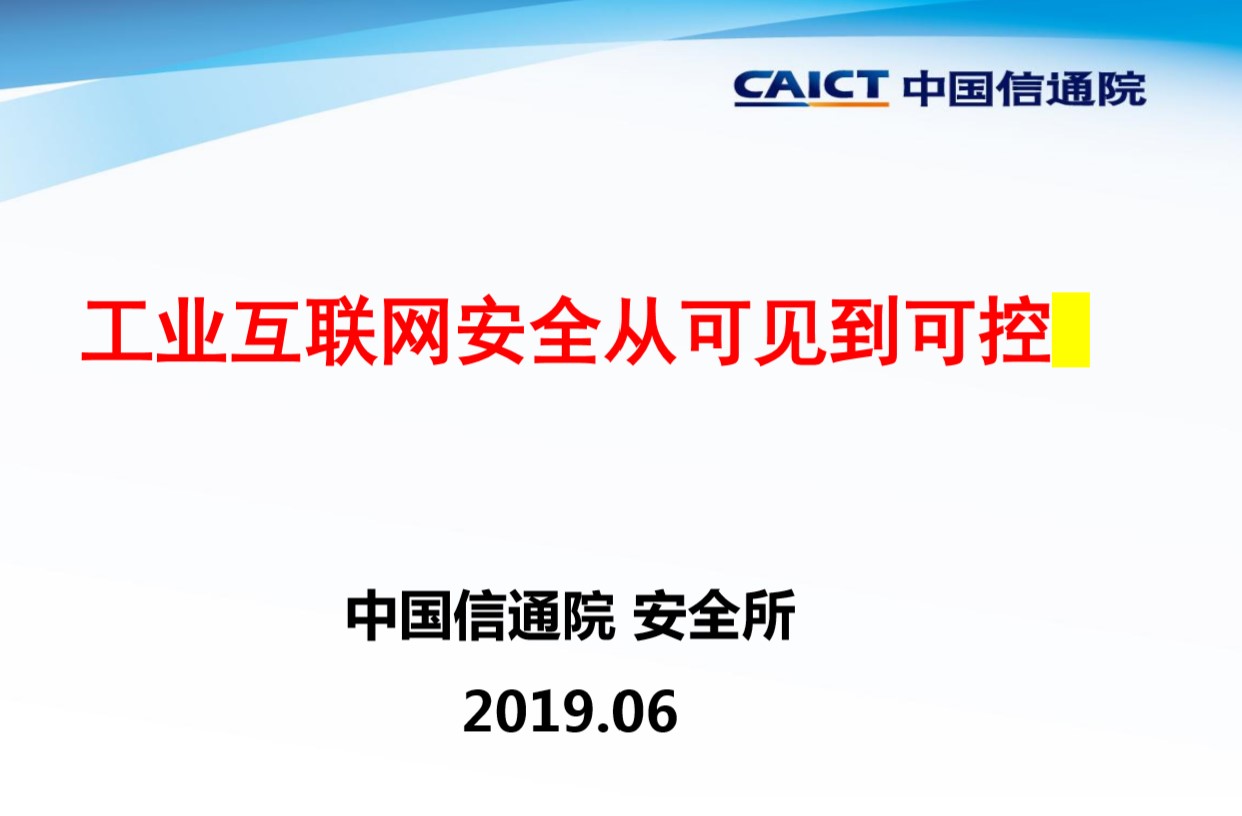 CAICT 中国信通院

工业互联网安全从可见到可控

中国信通院 安全所

2019.06